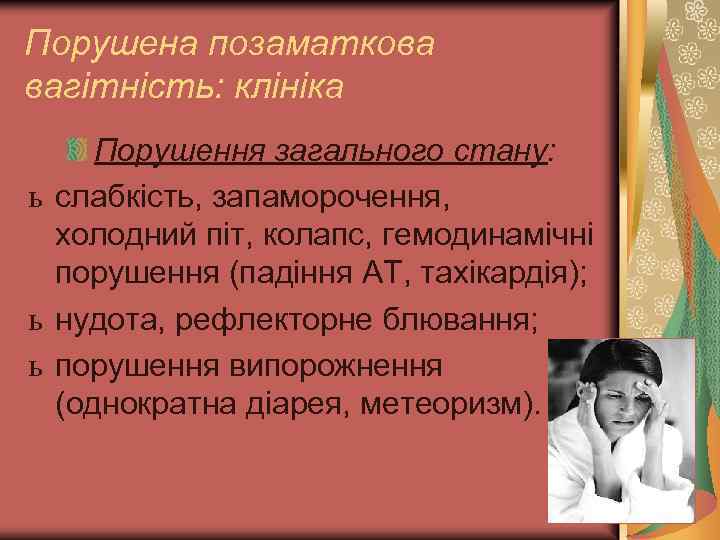 Порушена позаматкова вагітність: клініка

Порушення загального стану:

ь слабкість, запаморочення, холодний піт, колапс, гемодинамічні порушення (падіння АТ, тахікардія);

ь нудота, рефлекторне блювання;

ь порушення випорожнення (однократна діарея, метеоризм).